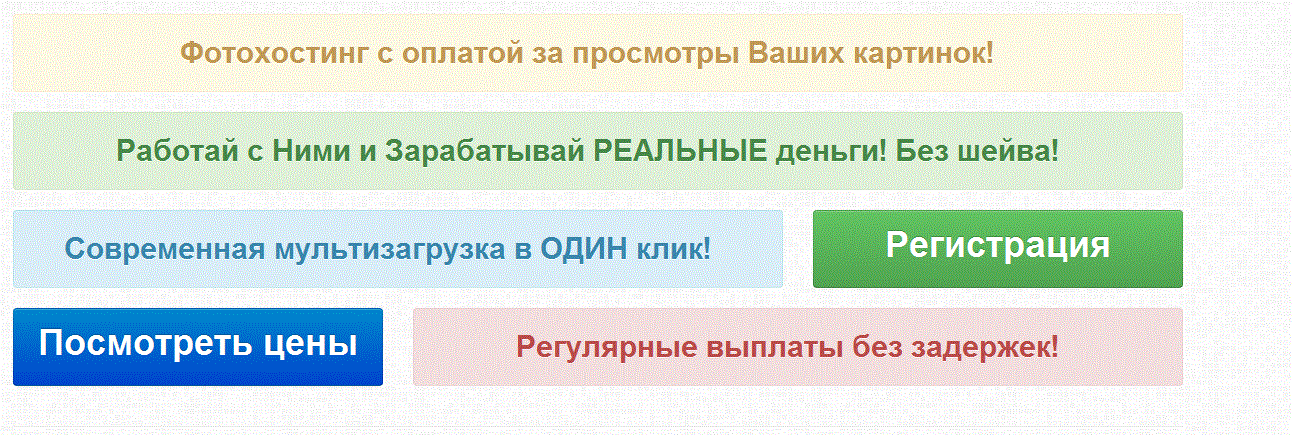 Фотохостинг с оплатой за просмотры Ваших картинок!

Работай с Ними и Зарабатывай РЕАЛЬНЫЕ деньги! Без шейва!

Современная мультизагрузка в ОДИН клик!

Регистрация

Посмотреть цены

Регулярные выплаты без задержек!